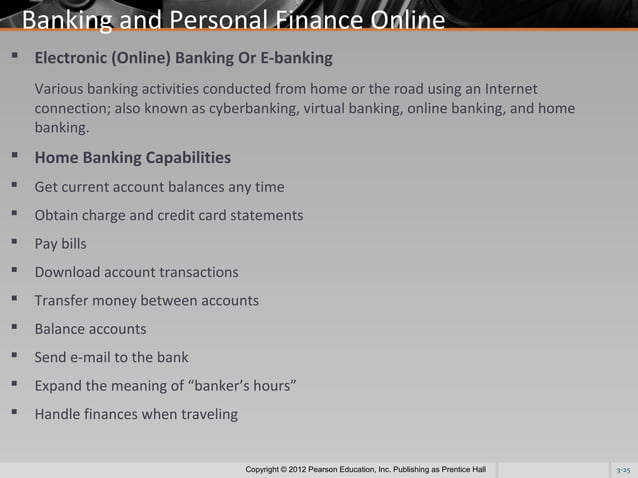 Banking and Personal Finance Online

▪ Electronic (Online) Banking Or E-banking

Various banking activities conducted from home or the road using an Internet connection; also known as cyberbanking, virtual banking, online banking, and home banking.

▪ Home Banking Capabilities

▪ Get current account balances any time

▪ Obtain charge and credit card statements

▪ Pay bills

▪ Download account transactions

▪ Transfer money between accounts

▪ Balance accounts

▪ Send e-mail to the bank

▪ Expand the meaning of "banker's hours"

▪ Handle finances when traveling

Copyright © 2012 Pearson Education, Inc. Publishing as Prentice Hall

3-25